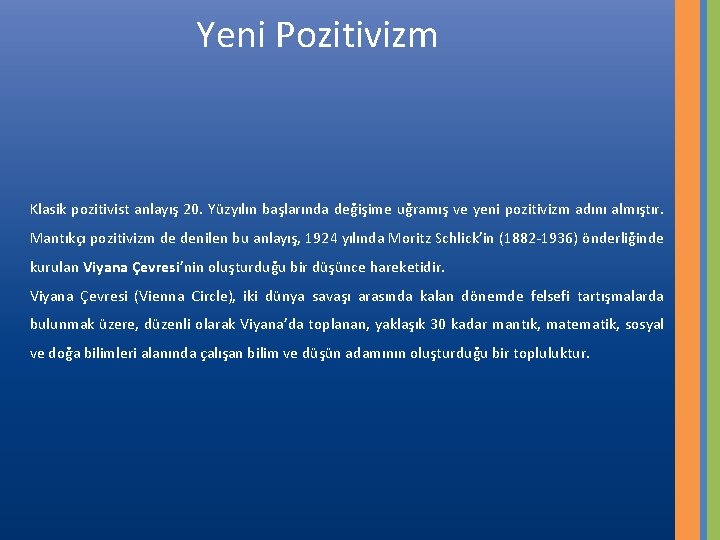 Yeni Pozitivizm

Klasik pozitivist anlayış 20. Yüzyılın başlarında değişime uğramış ve yeni pozitivizm adını almıştır. Mantıkçı pozitivizm de denilen bu anlayış, 1924 yılında Moritz Schlick'in (1882-1936) önderliğinde kurulan Viyana Çevresi'nin oluşturduğu bir düşünce hareketidir.
Viyana Çevresi (Vienna Circle), iki dünya savaşı arasında kalan dönemde felsefi tartışmalarda bulunmak üzere, düzenli olarak Viyana'da toplanan, yaklaşık 30 kadar mantık, matematik, sosyal ve doğa bilimleri alanında çalışan bilim ve düşün adamının oluşturduğu bir topluluktur.